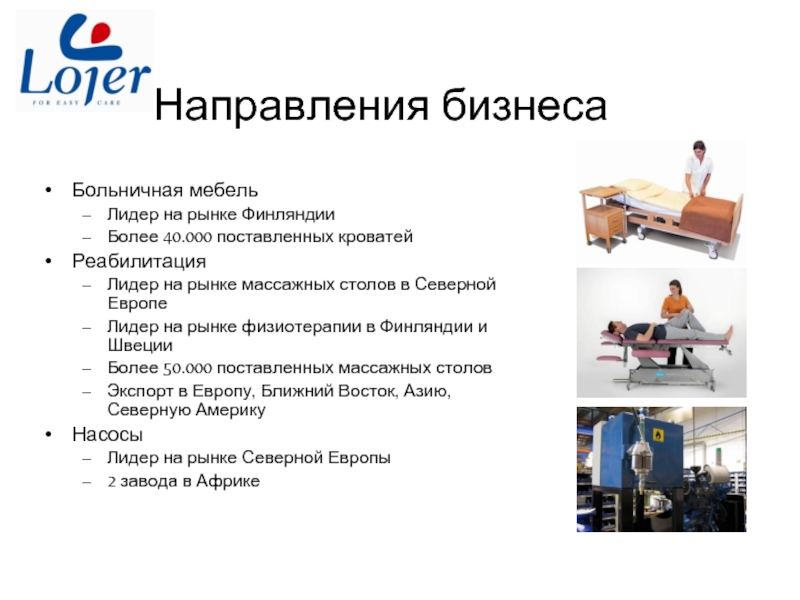 Lojer
FOR EASY CARE

Направления бизнеса

• Больничная мебель
– Лидер на рынке Финляндии
– Более 40.000 поставленных кроватей
• Реабилитация
– Лидер на рынке массажных столов в Северной Европе
– Лидер на рынке физиотерапии в Финляндии и Швеции
– Более 50.000 поставленных массажных столов
– Экспорт в Европу, Ближний Восток, Азию, Северную Америку
• Насосы
– Лидер на рынке Северной Европы
– 2 завода в Африке